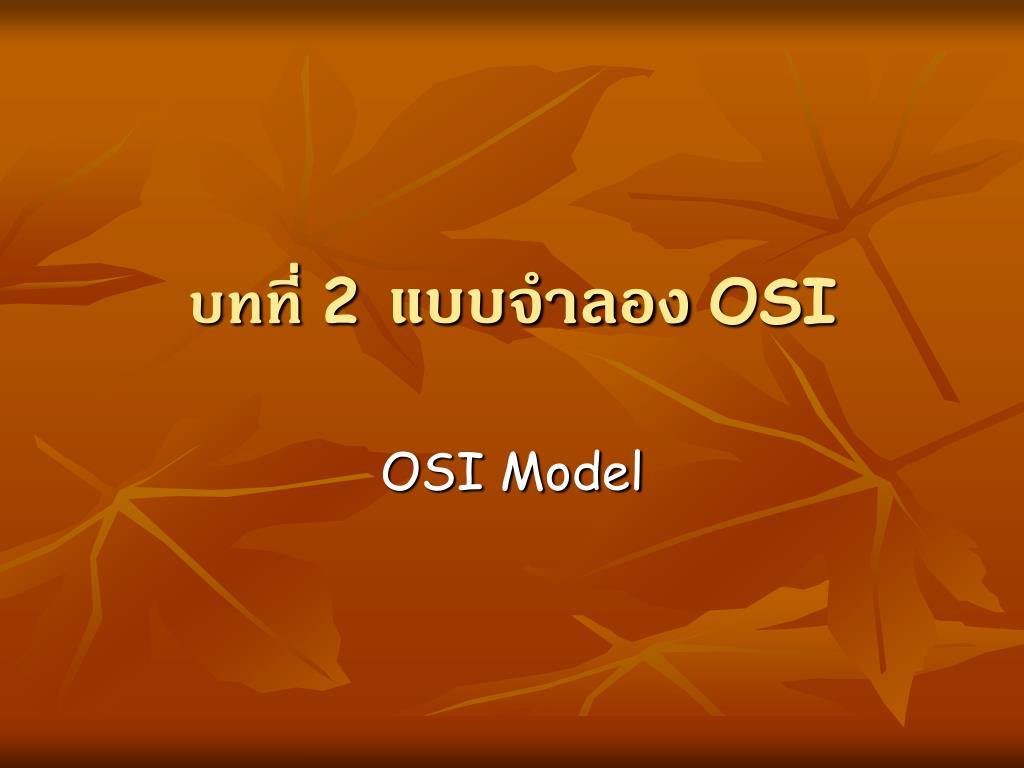 บทที่ 2 แบบจำลอง OSI

OSI Model